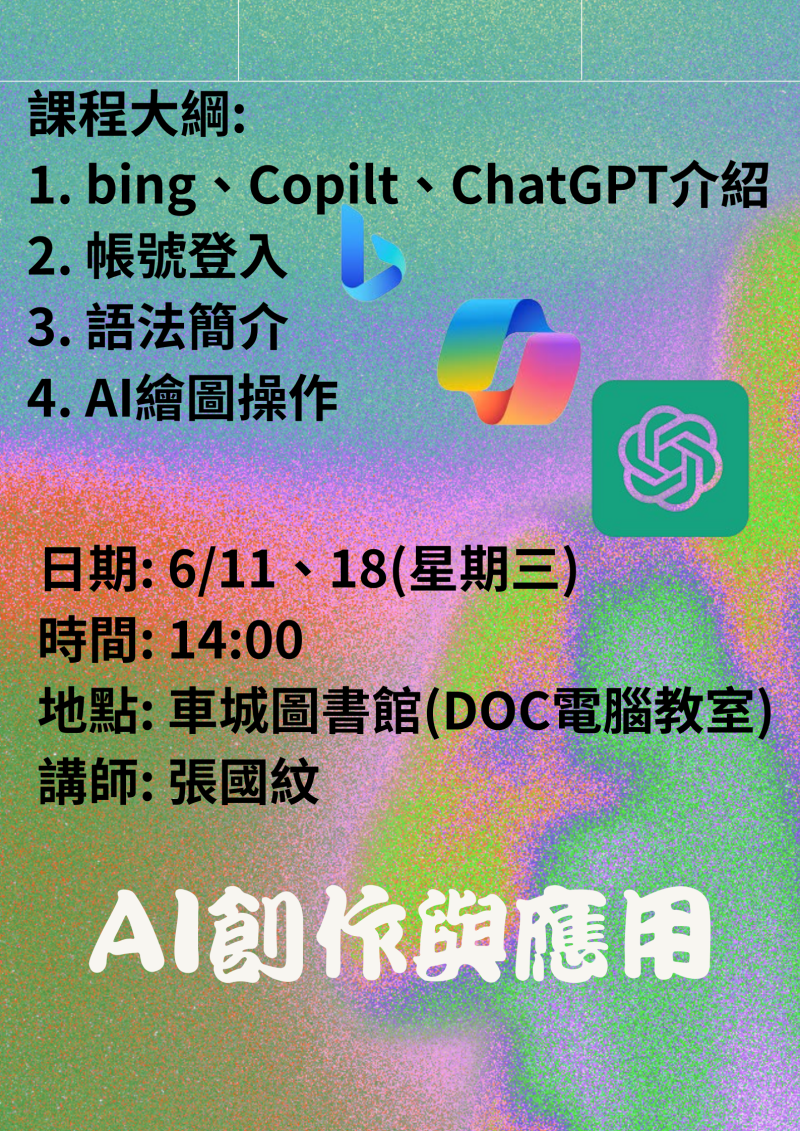 課程大綱:
1. bing、Copilt、ChatGPT介紹
2. 帳號登入
3. 語法簡介
4. AI繪圖操作

日期: 6/11、18(星期三)
時間: 14:00
地點: 車城圖書館(DOC電腦教室)
講師: 張國紋

AI創作與應用